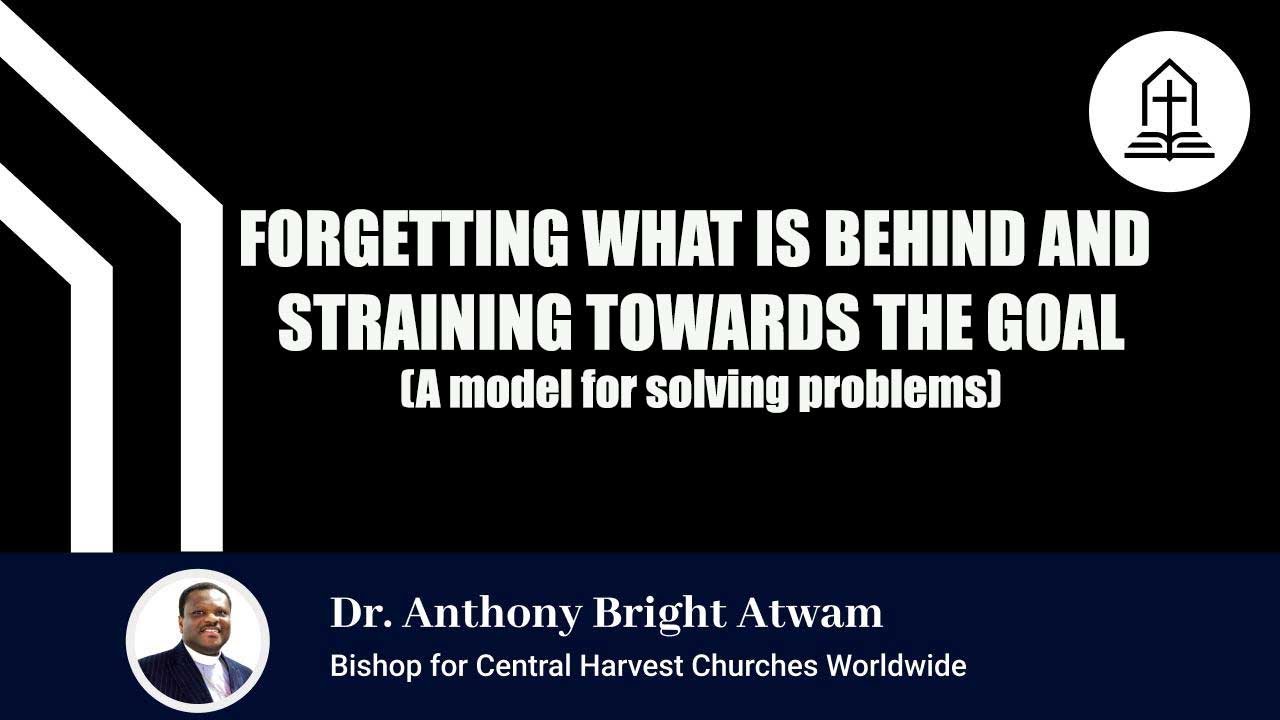 FORGETTING WHAT IS BEHIND AND STRAINING TOWARDS THE GOAL
(A model for solving problems)

Dr. Anthony Bright Atwam
Bishop for Central Harvest Churches Worldwide